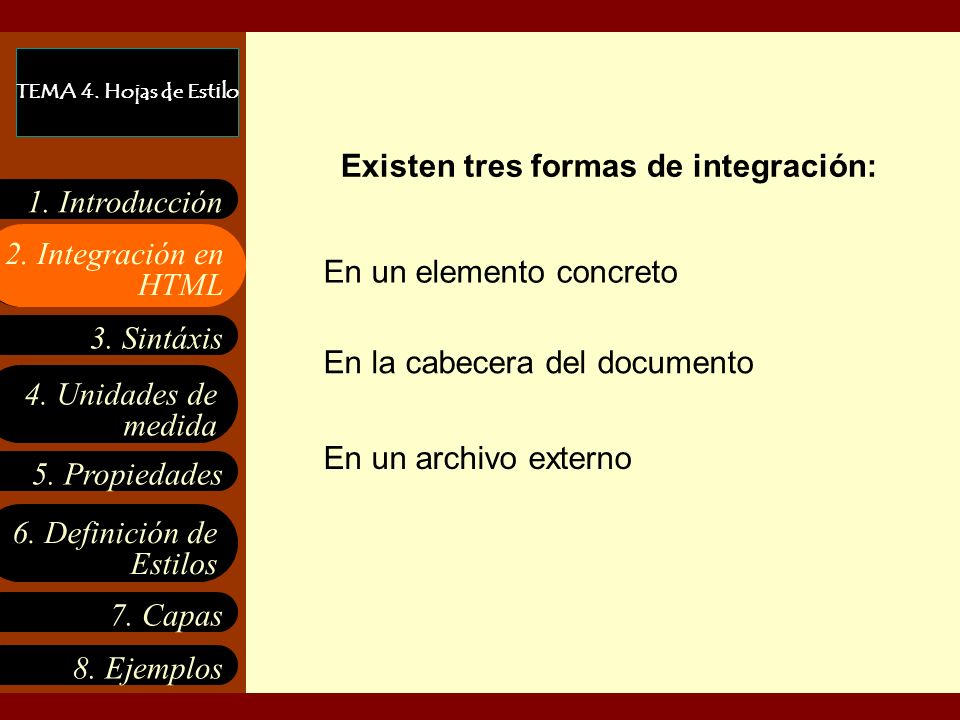 TEMA 4. Hojas de Estilo

1. Introducción

2. Integración en HTML

3. Sintáxis

4. Unidades de medida

5. Propiedades

6. Definición de Estilos

7. Capas

8. Ejemplos

Existen tres formas de integración:

En un elemento concreto

En la cabecera del documento

En un archivo externo